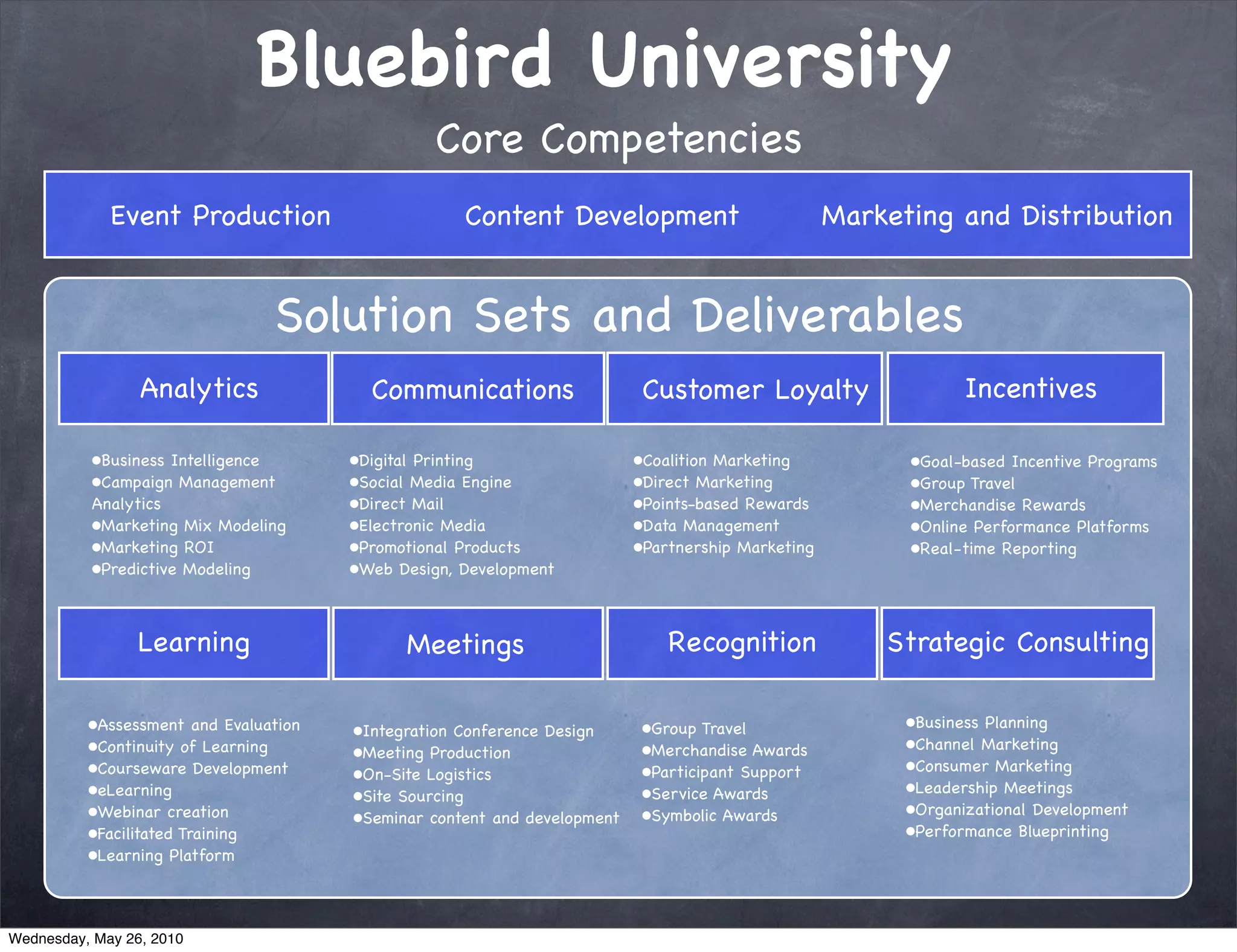 Bluebird University

Core Competencies

Event Production Content Development Marketing and Distribution

Solution Sets and Deliverables

Analytics

•Business Intelligence
•Campaign Management Analytics
•Marketing Mix Modeling
•Marketing ROI
•Predictive Modeling

Communications

•Digital Printing
•Social Media Engine
•Direct Mail
•Electronic Media
•Promotional Products
•Web Design, Development

Customer Loyalty

•Coalition Marketing
•Direct Marketing
•Points-based Rewards
•Data Management
•Partnership Marketing

Incentives

•Goal-based Incentive Programs
•Group Travel
•Merchandise Rewards
•Online Performance Platforms
•Real-time Reporting

Learning

•Assessment and Evaluation
•Continuity of Learning
•Courseware Development
•eLearning
•Webinar creation
•Facilitated Training
•Learning Platform

Meetings

•Integration Conference Design
•Meeting Production
•On-Site Logistics
•Site Sourcing
•Seminar content and development

Recognition

•Group Travel
•Merchandise Awards
•Participant Support
•Service Awards
•Symbolic Awards

Strategic Consulting

•Business Planning
•Channel Marketing
•Consumer Marketing
•Leadership Meetings
•Organizational Development
•Performance Blueprinting

Wednesday, May 26, 2010